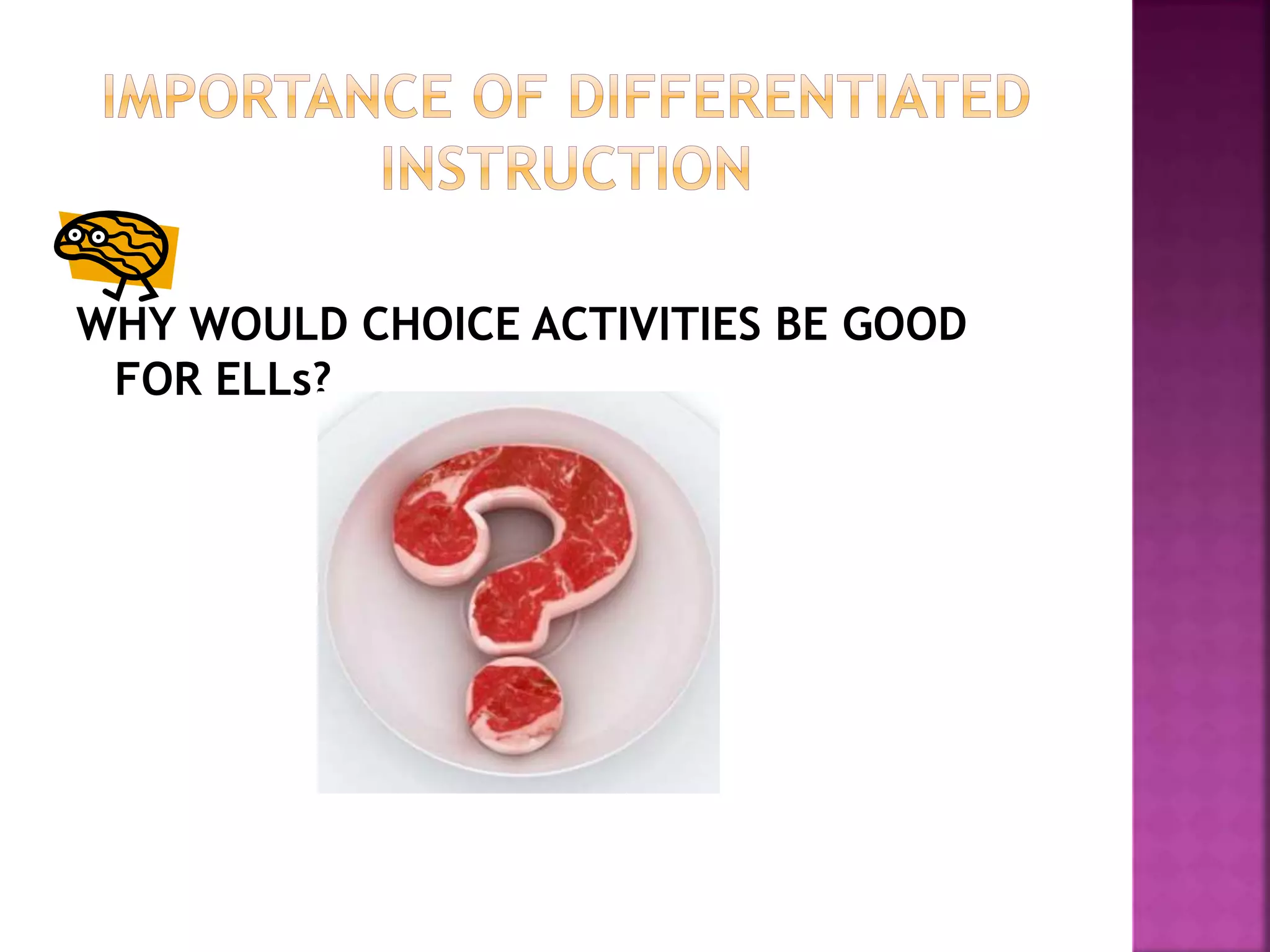 IMPORTANCE OF DIFFERENTIATED INSTRUCTION

WHY WOULD CHOICE ACTIVITIES BE GOOD FOR ELLs?